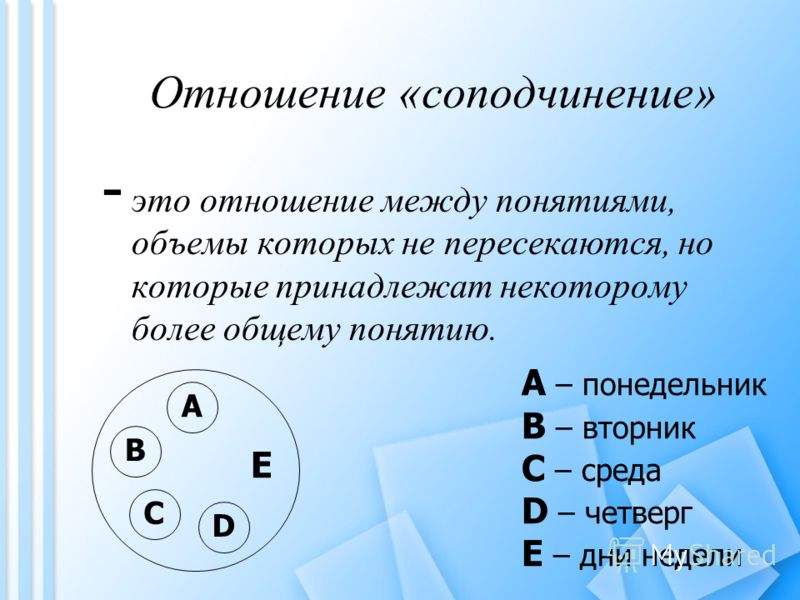 Отношение «соподчинение»

- это отношение между понятиями, объемы которых не пересекаются, но которые принадлежат некоторому более общему понятию.

A
B
E
C
D

A – понедельник
B – вторник
C – среда
D – четверг
E – дни недели

MyShared